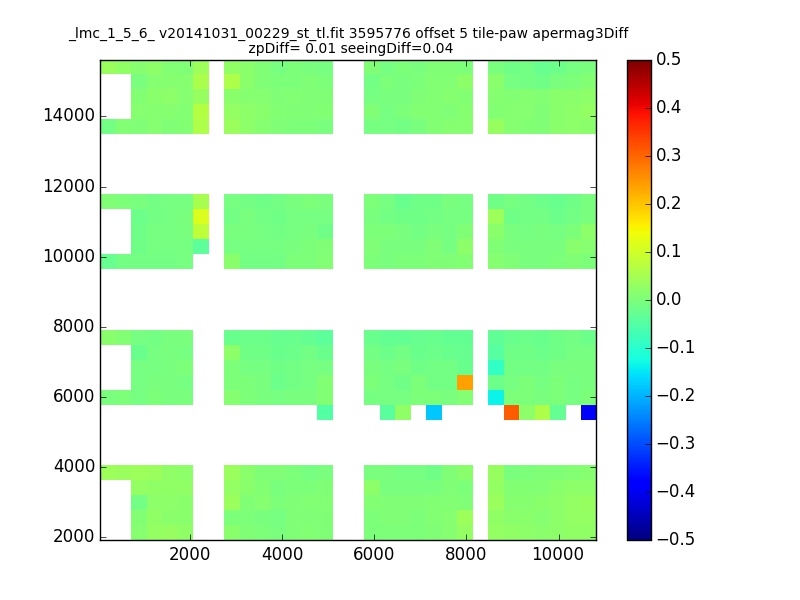 _lmc_1_5_6_ v20141031_00229_st_tl.fit 3595776 offset 5 tile-paw apermag3Diff
zpDiff= 0.01 seeingDiff=0.04

14000
12000
10000
8000
6000
4000
2000

2000 4000 6000 8000 10000

0.5
0.4
0.3
0.2
0.1
0.0
−0.1
−0.2
−0.3
−0.4
−0.5